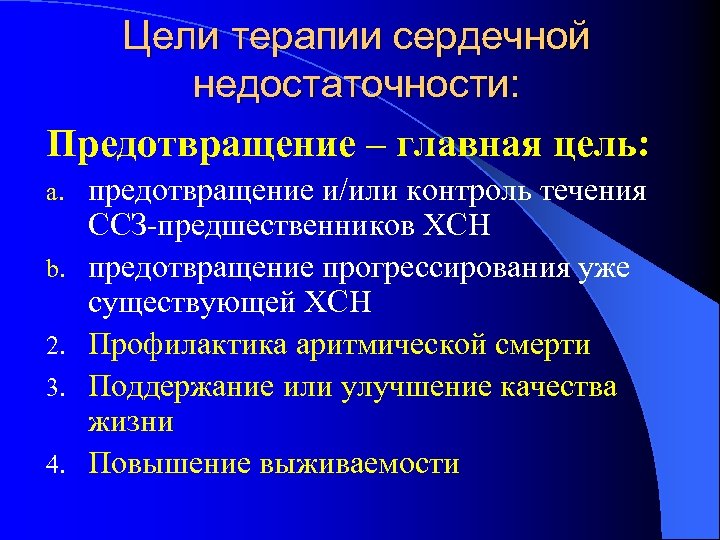 Цели терапии сердечной недостаточности:

Предотвращение – главная цель:

a. предотвращение и/или контроль течения ССЗ-предшественников ХСН

b. предотвращение прогрессирования уже существующей ХСН

2. Профилактика аритмической смерти

3. Поддержание или улучшение качества жизни

4. Повышение выживаемости